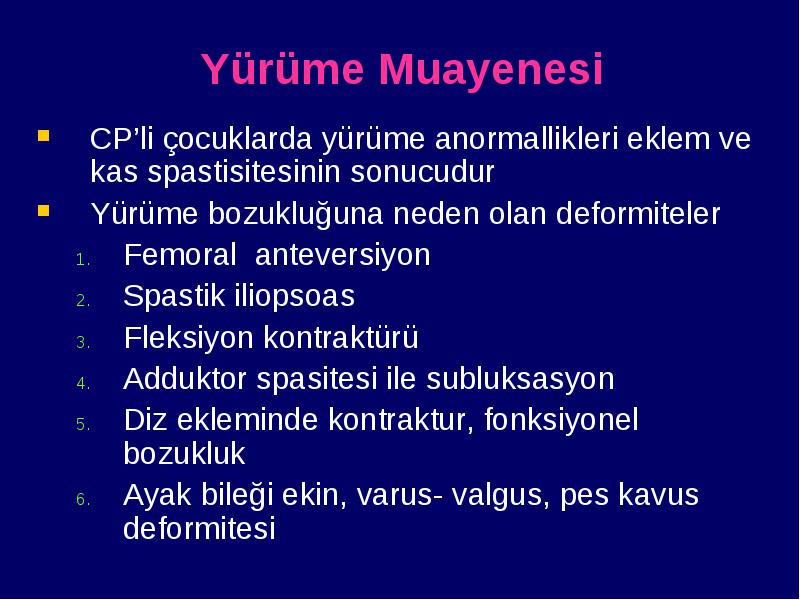 Yürüme Muayenesi

CP’li çocuklarda yürüme anormallikleri eklem ve kas spastisitesinin sonucudur

Yürüme bozukluğuna neden olan deformiteler

1. Femoral anteversiyon
2. Spastik iliopsoas
3. Fleksiyon kontraktürü
4. Adduktor spasitesi ile subluksasyon
5. Diz ekleminde kontraktur, fonksiyonel bozukluk
6. Ayak bileği ekin, varus- valgus, pes kavus deformitesi